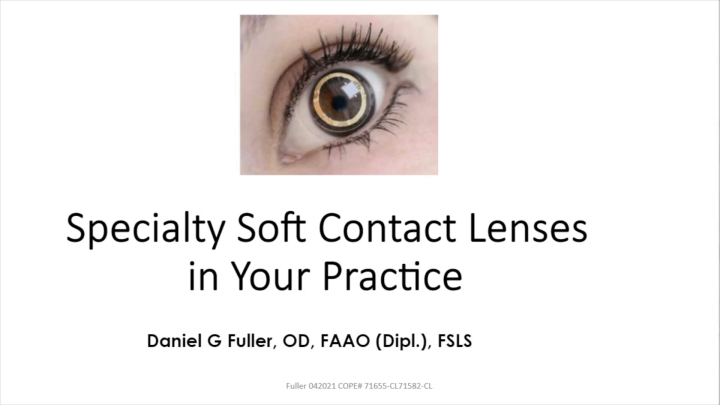 Specialty Soft Contact Lenses in Your Practice

Daniel G Fuller, OD, FAAO (Dipl.), FSLS

Fuller 042021 COPE# 71655-CL71582-CL